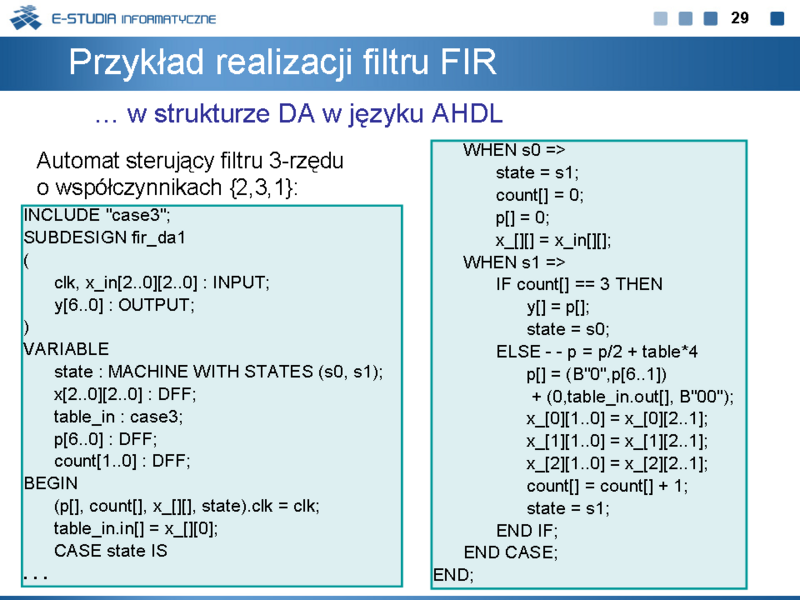 E-STUDIA INFORMATYCZNE

29

Przykład realizacji filtru FIR

… w strukturze DA w języku AHDL

Automat sterujący filtru 3-rzędu o współczynnikach {2,3,1}:

INCLUDE "case3";
SUBDESIGN fir_da1
(
clk, x_in[2..0][2..0] : INPUT;
y[6..0] : OUTPUT;
)
VARIABLE
state : MACHINE WITH STATES (s0, s1);
x[2..0][2..0] : DFF;
table_in : case3;
p[6..0] : DFF;
count[1..0] : DFF;
BEGIN
(p[], count[], x_[][], state).clk = clk;
table_in.in[] = x_[][0];
CASE state IS
. . .

WHEN s0 =>
state = s1;
count[] = 0;
p[] = 0;
x_[][] = x_in[][];
WHEN s1 =>
IF count[] == 3 THEN
y[] = p[];
state = s0;
ELSE - - p = p/2 + table*4
p[] = (B"0",p[6..1])
+ (0,table_in.out[], B"00");
x_[0][1..0] = x_[0][2..1];
x_[1][1..0] = x_[1][2..1];
x_[2][1..0] = x_[2][2..1];
count[] = count[] + 1;
state = s1;
END IF;
END CASE;
END;